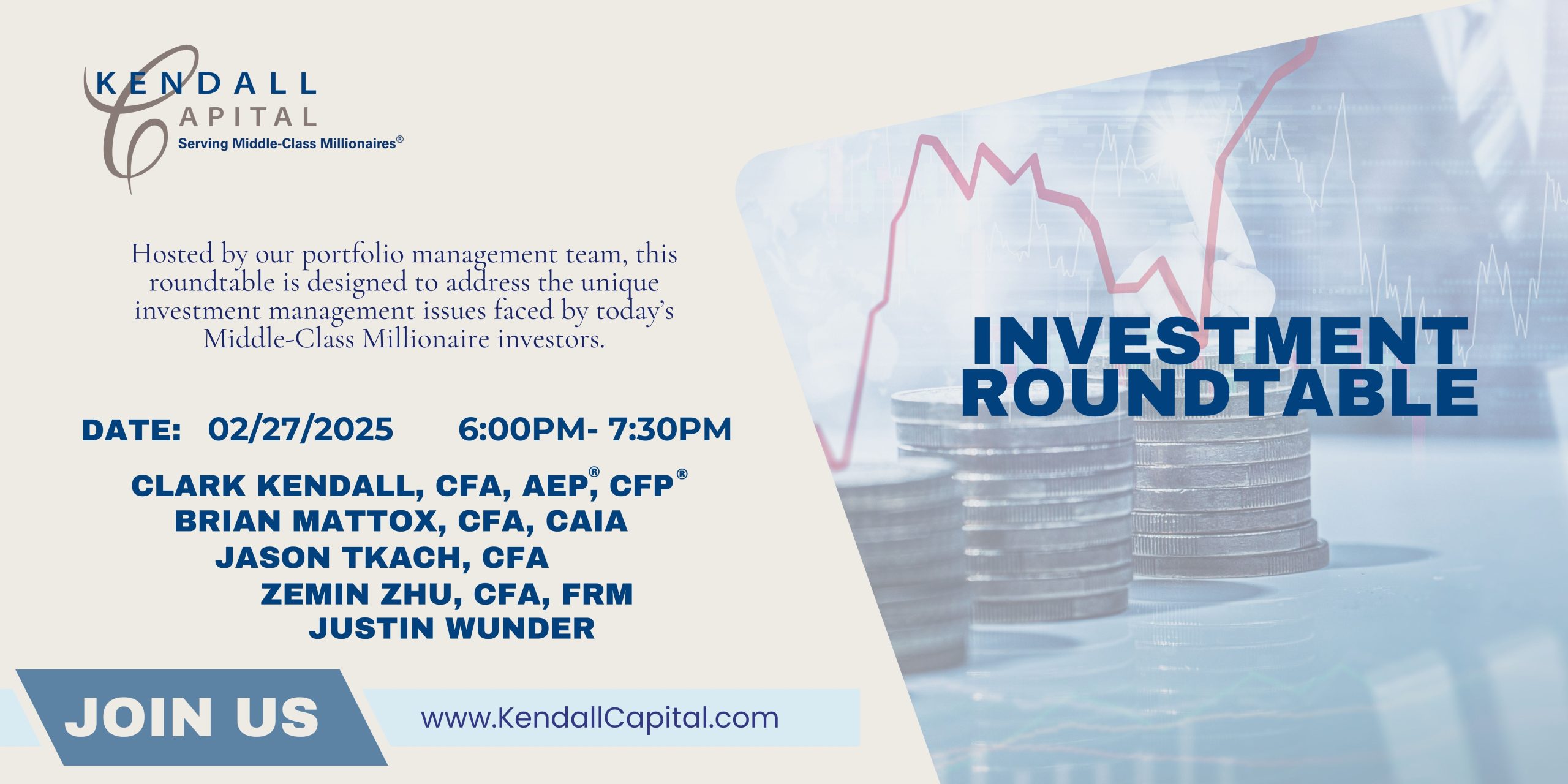 KENDALL CAPITAL
Serving Middle-Class Millionaires®

Hosted by our portfolio management team, this roundtable is designed to address the unique investment management issues faced by today's Middle-Class Millionaire investors.

INVESTMENT ROUNDTABLE

DATE: 02/27/2025 6:00PM- 7:30PM

CLARK KENDALL, CFA, AEP®, CFP®
BRIAN MATTOX, CFA, CAIA
JASON TKACH, CFA
ZEMIN ZHU, CFA, FRM
JUSTIN WUNDER

JOIN US

www.KendallCapital.com